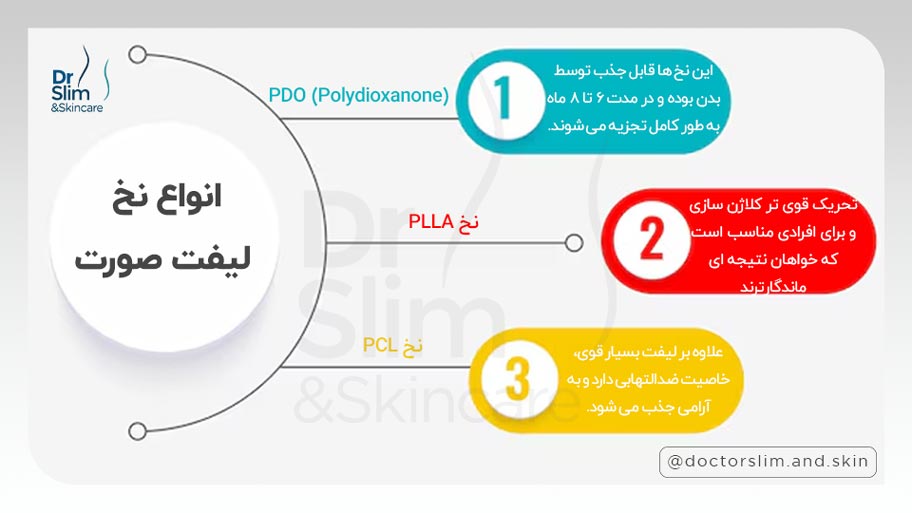 Dr Slim &Skincare

انواع نخ لیفت صورت

PDO (Polydioxanone)

1

این نخ ها قابل جذب توسط بدن بوده و در مدت ۶ تا ۸ ماه به طور کامل تجزیه می شوند.

نخ PLLA

2

تحریک قوی تر کلاژن سازی و برای افرادی مناسب است که خواهان نتیجه ای ماندگارترند

نخ PCL

3

علاوه بر لیفت بسیار قوی، خاصیت ضدالتهابی دارد و به آرامی جذب می شود.

Dr Slim &Skincare

@doctorslim.and.skin